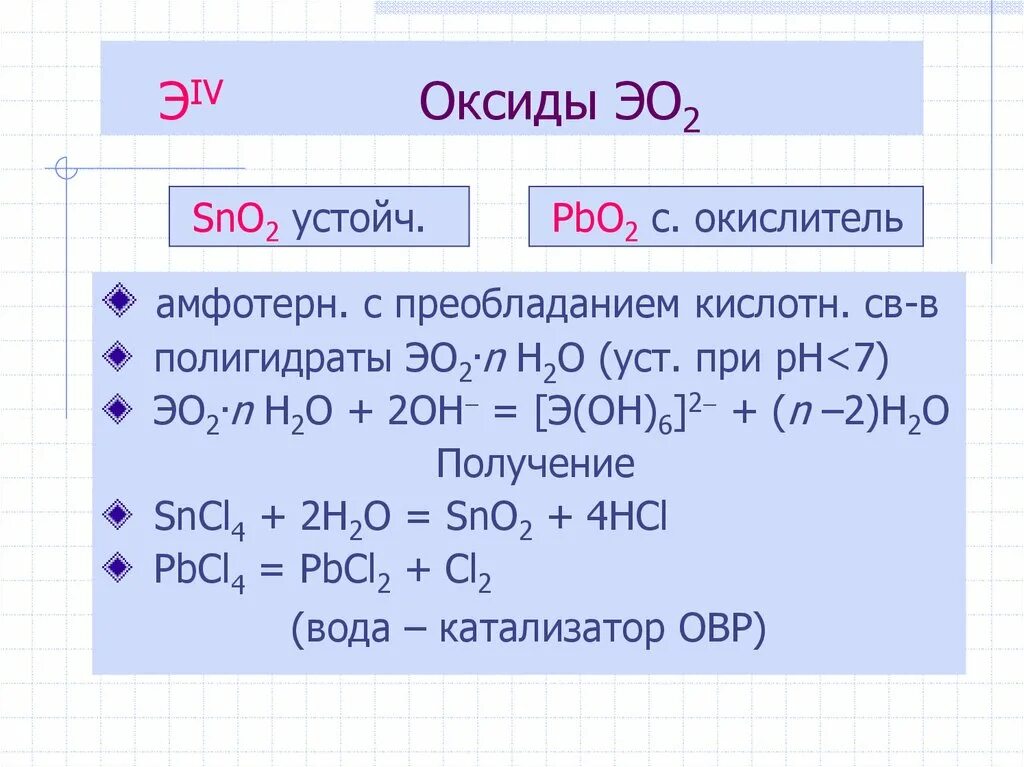 $Э^{IV}$ Оксиды $ЭО_2$

$SnO_2$ устойч.

$PbO_2$ с. окислитель

амфотерн. с преобладанием кислотн. св-в

полигидраты $ЭО_2 \cdot n\ H_2O$ (уст. при pH<7)

$ЭО_2 \cdot n\ H_2O + 2OH^- = [Э(OH)_6]^{2-} + (n-2)H_2O$

Получение

$SnCl_4 + 2H_2O = SnO_2 + 4HCl$

$PbCl_4 = PbCl_2 + Cl_2$

(вода – катализатор ОВР)